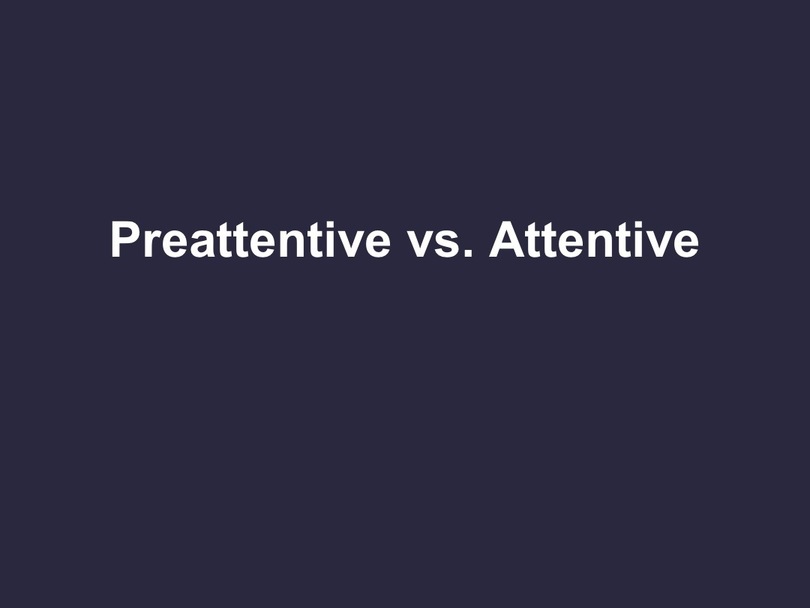 Preattentive vs. Attentive